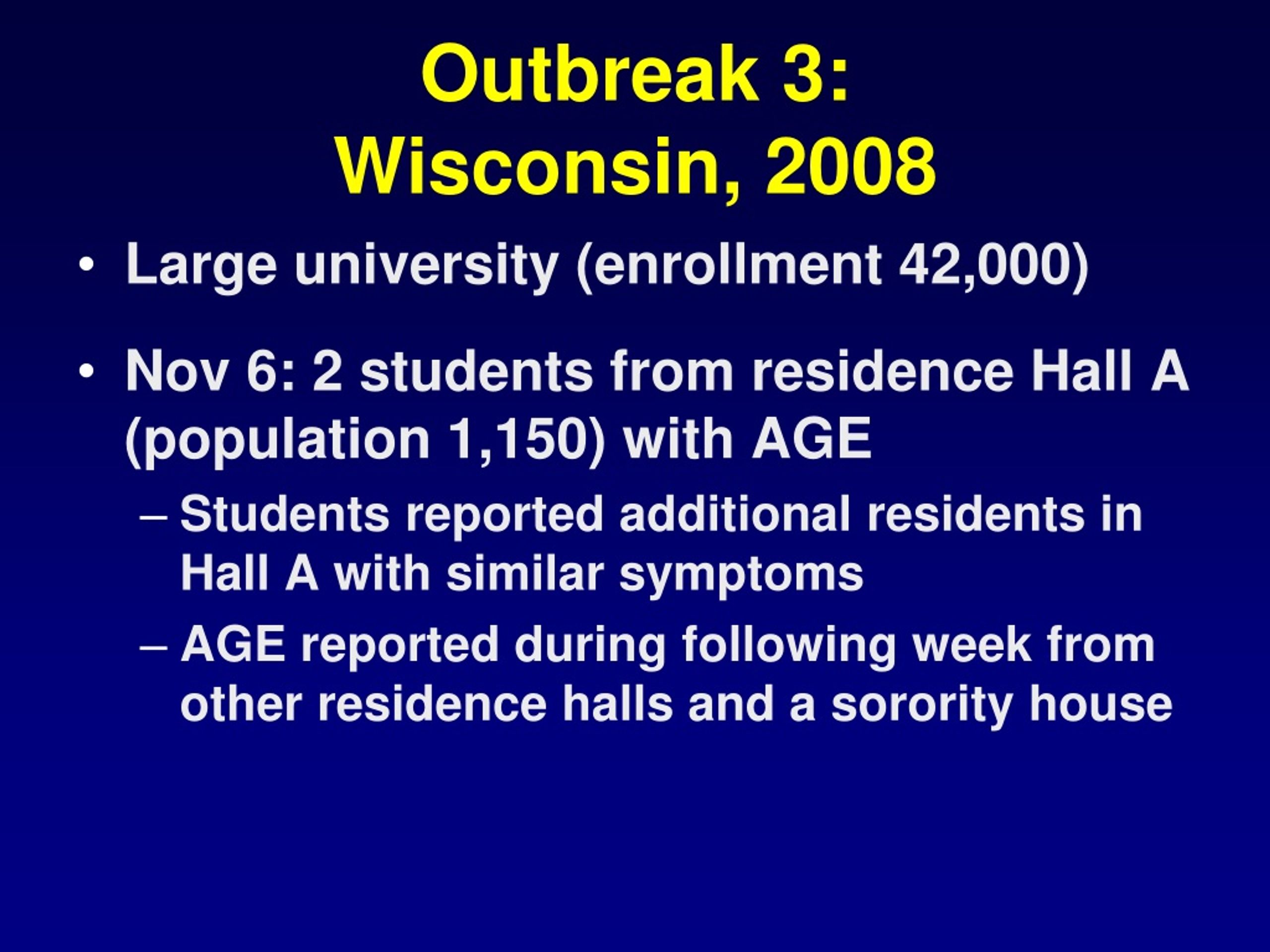 Outbreak 3:
Wisconsin, 2008

• Large university (enrollment 42,000)

• Nov 6: 2 students from residence Hall A (population 1,150) with AGE

– Students reported additional residents in Hall A with similar symptoms

– AGE reported during following week from other residence halls and a sorority house